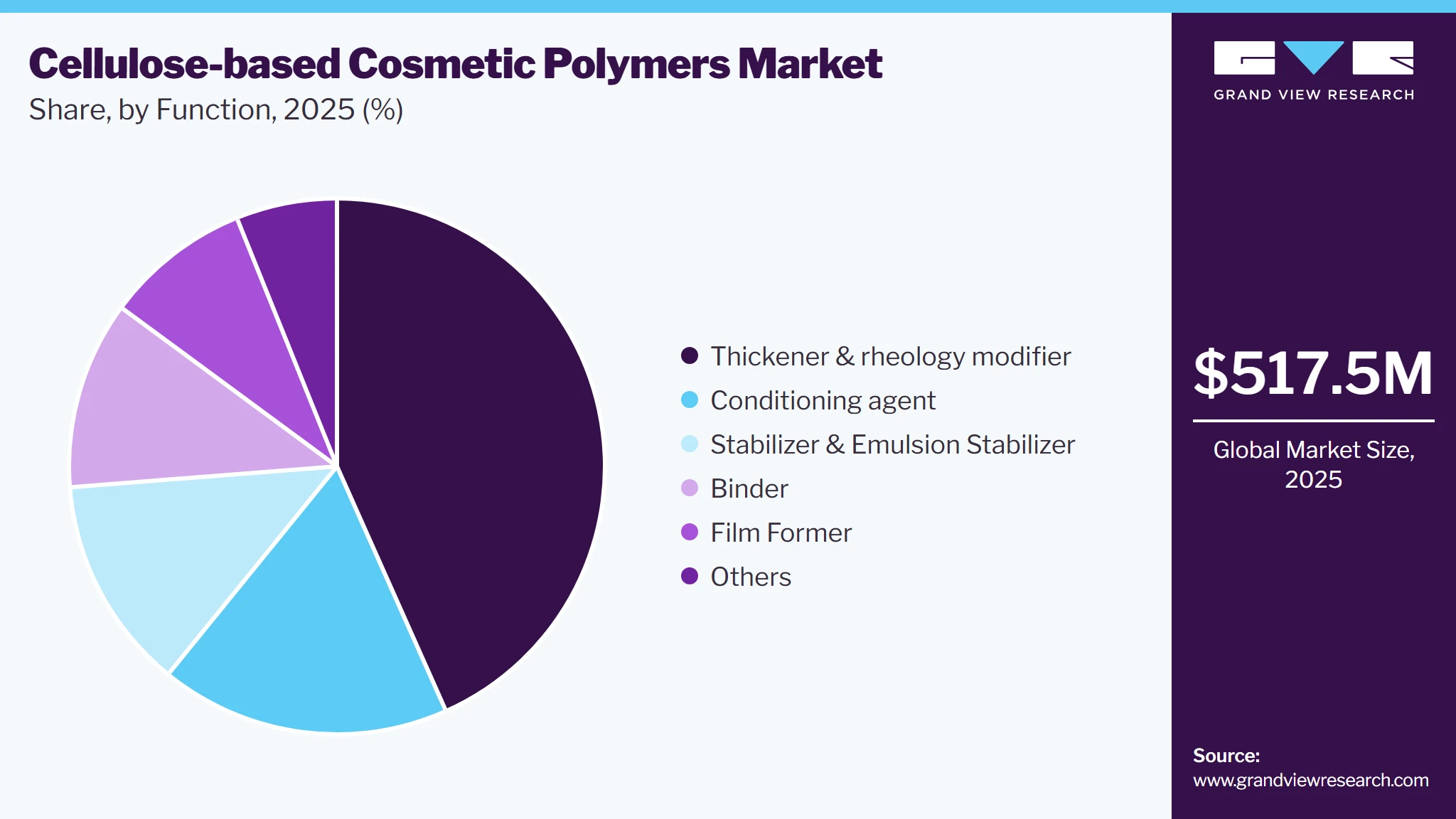 Cellulose-based Cosmetic Polymers Market
Share, by Function, 2025 (%)

Thickener & rheology modifier
Conditioning agent
Stabilizer & Emulsion Stabilizer
Binder
Film Former
Others

GRAND VIEW RESEARCH

$517.5M

Global Market Size, 2025

Source:
www.grandviewresearch.com